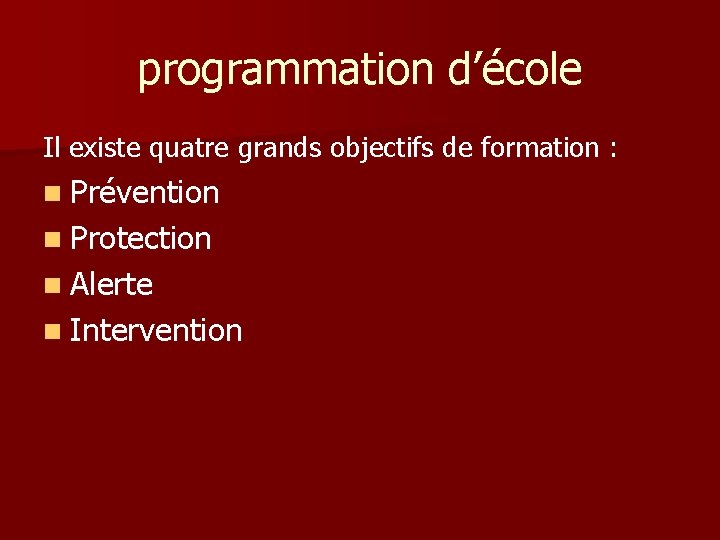 programmation d’école

Il existe quatre grands objectifs de formation :

- Prévention
- Protection
- Alerte
- Intervention